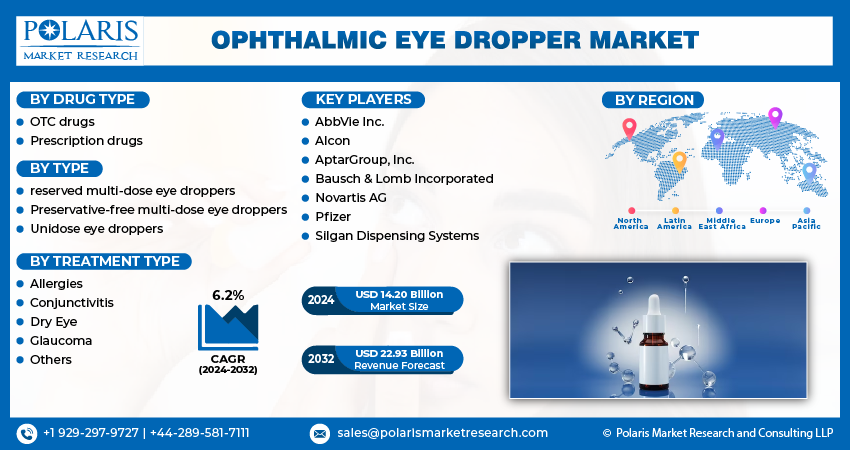 POLARIS
MARKET RESEARCH

OPHTHALMIC EYE DROPPER MARKET

BY DRUG TYPE
- OTC drugs
- Prescription drugs

BY TYPE
- reserved multi-dose eye droppers
- Preservative-free multi-dose eye droppers
- Unidose eye droppers

BY TREATMENT TYPE
- Allergies
- Conjunctivitis
- Dry Eye
- Glaucoma
- Others

6.2%
CAGR
(2024-2032)

KEY PLAYERS
- AbbVie Inc.
- Alcon
- AptarGroup, Inc.
- Bausch & Lomb Incorporated
- Novartis AG
- Pfizer
- Silgan Dispensing Systems

2024 USD 14.20 Billion Market Size

2032 USD 22.93 Billion Revenue Forecast

BY REGION
North America
Latin America
Middle East Africa
Europe
Asia Pacific

+1 929-297-9727 | +44-289-581-7111
sales@polarismarketresearch.com
© Polaris Market Research and Consulting LLP